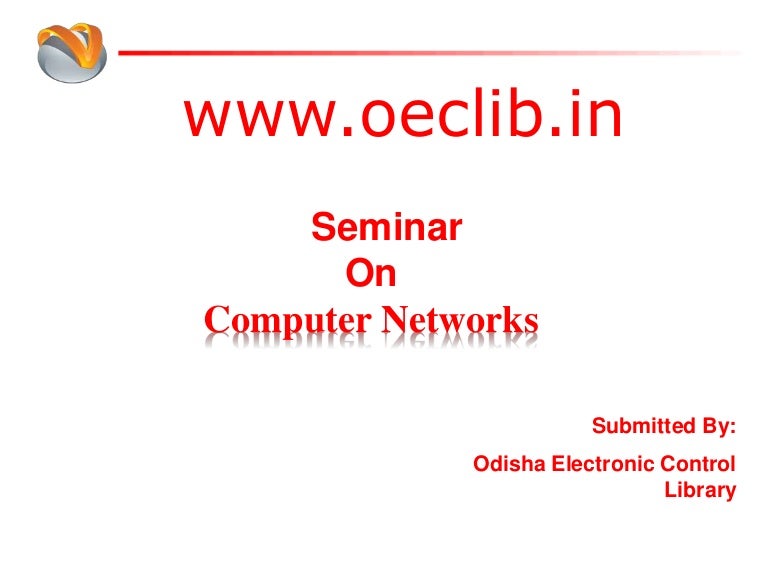 www.oeclib.in

Seminar
On
Computer Networks

Submitted By:

Odisha Electronic Control Library